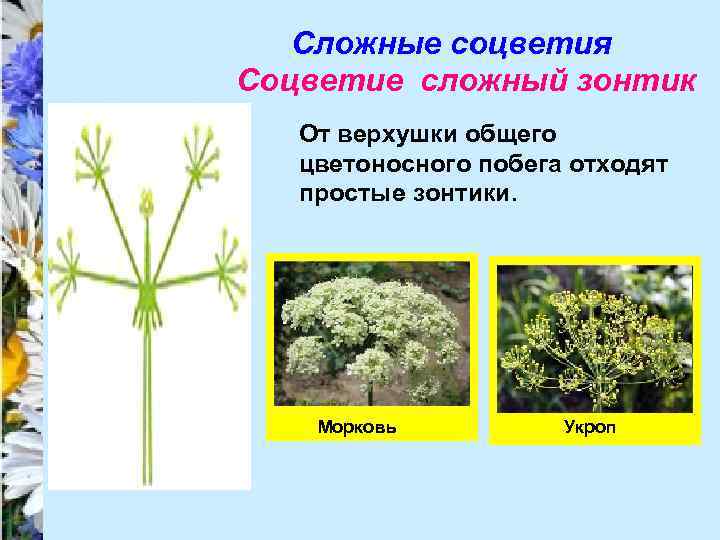 Сложные соцветия
Соцветие сложный зонтик

От верхушки общего цветоносного побега отходят простые зонтики.

Морковь

Укроп